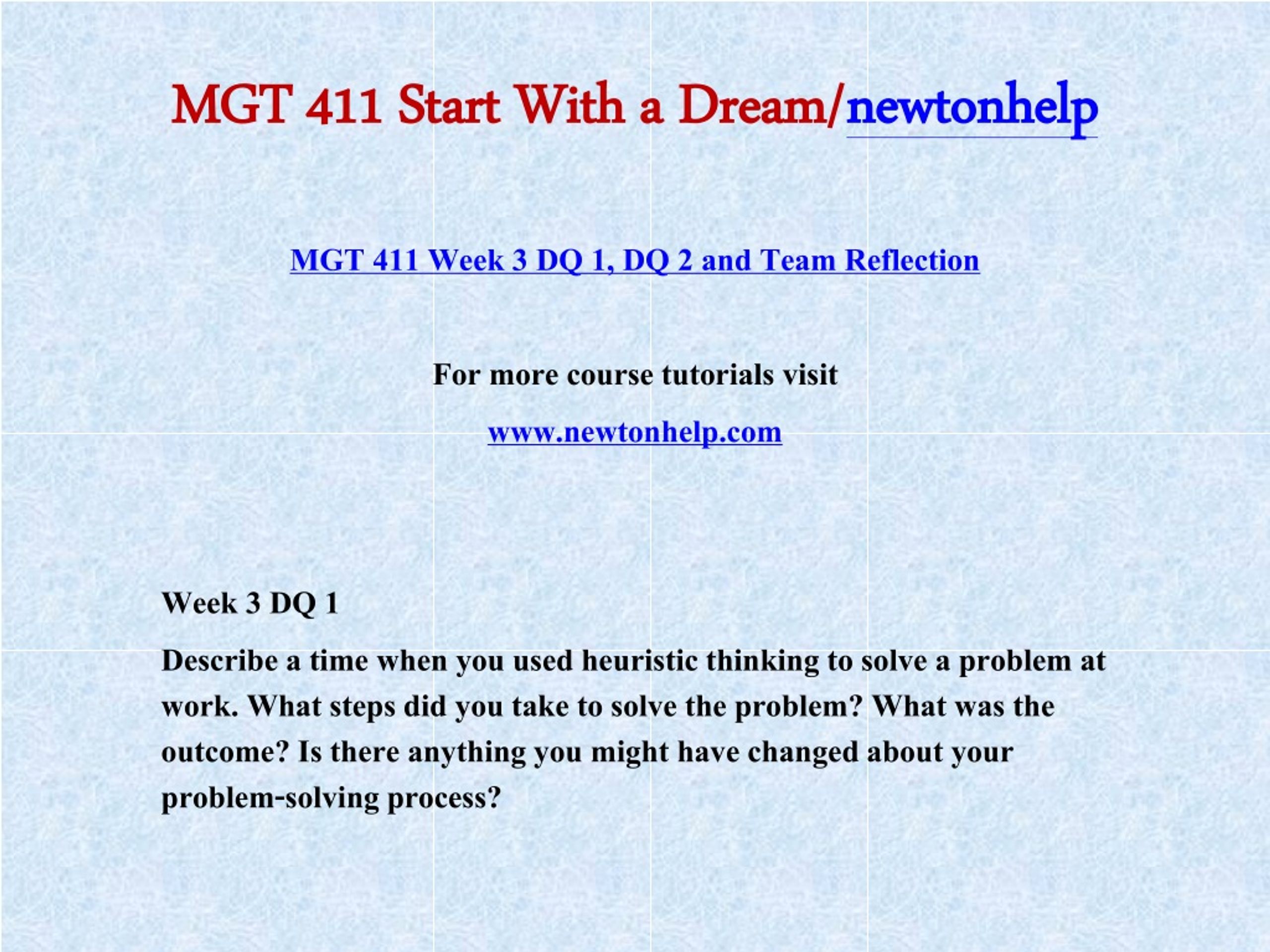 MGT 411 Start With a Dream/newtonhelp

MGT 411 Week 3 DQ 1, DQ 2 and Team Reflection

For more course tutorials visit

www.newtonhelp.com

Week 3 DQ 1

Describe a time when you used heuristic thinking to solve a problem at work. What steps did you take to solve the problem? What was the outcome? Is there anything you might have changed about your problem-solving process?